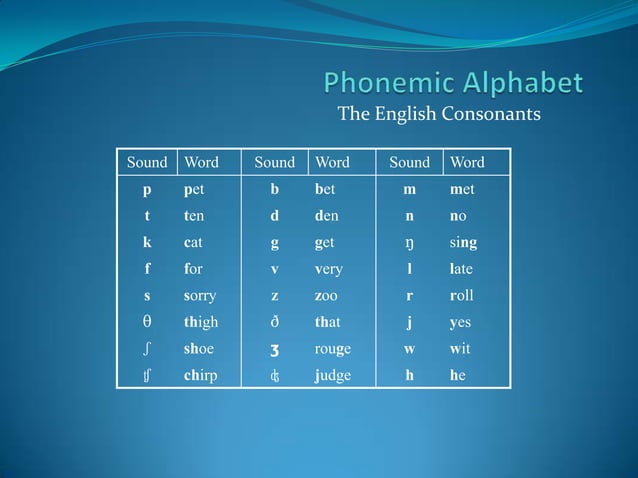 Phonemic Alphabet
The English Consonants

| Sound | Word | Sound | Word | Sound | Word |
|---|---|---|---|---|---|
| p | pet | b | bet | m | met |
| t | ten | d | den | n | no |
| k | cat | g | get | ŋ | sing |
| f | for | v | very | l | late |
| s | sorry | z | zoo | r | roll |
| θ | thigh | ð | that | j | yes |
| ʃ | shoe | ʒ | rouge | w | wit |
| ʧ | chirp | ʤ | judge | h | he |